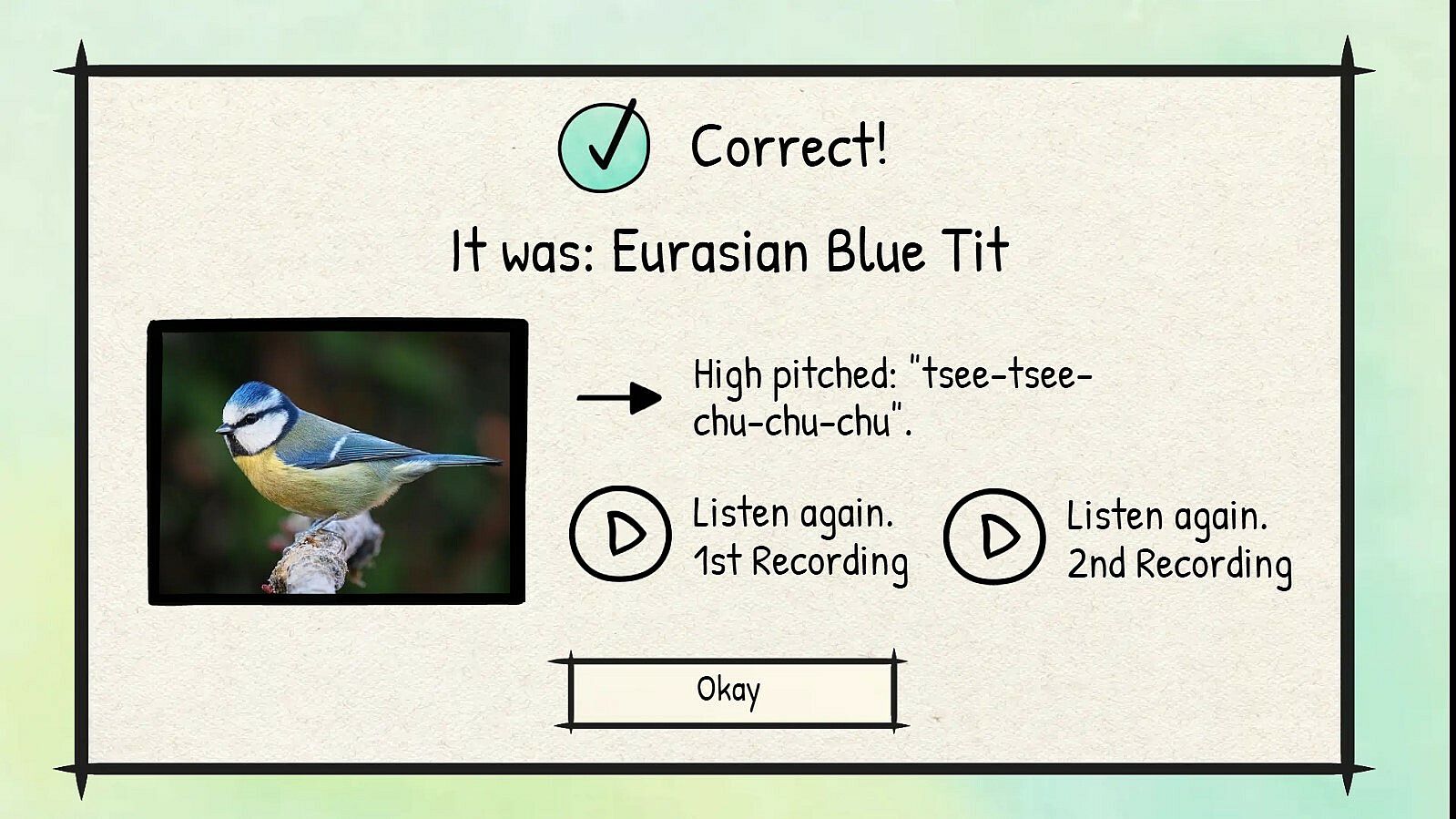 Correct!

It was: Eurasian Blue Tit

High pitched: "tsee-tsee-chu-chu-chu".

Listen again. 1st Recording

Listen again. 2nd Recording

Okay